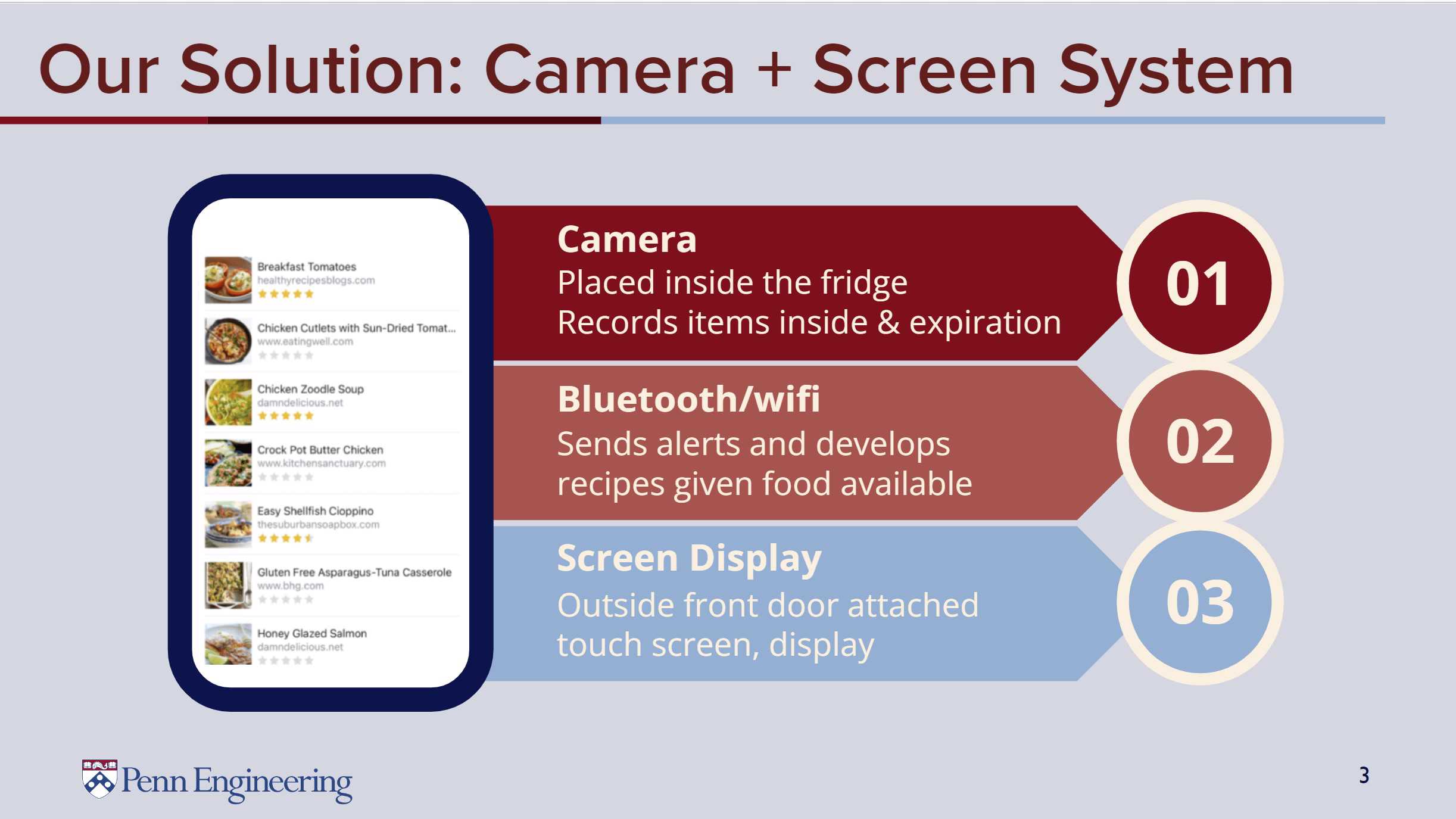 Our Solution: Camera + Screen System

Breakfast Tomatoes
healthyrecipesblogs.com

Chicken Cutlets with Sun-Dried Tomat...
www.eatingwell.com

Chicken Zoodle Soup
damndelicious.net

Crock Pot Butter Chicken
www.kitchensanctuary.com

Easy Shellfish Cioppino
thesuburbansoapbox.com

Gluten Free Asparagus-Tuna Casserole
www.bhg.com

Honey Glazed Salmon
damndelicious.net

Camera
Placed inside the fridge
Records items inside & expiration

01

Bluetooth/wifi
Sends alerts and develops recipes given food available

02

Screen Display
Outside front door attached touch screen, display

03

Penn Engineering

3